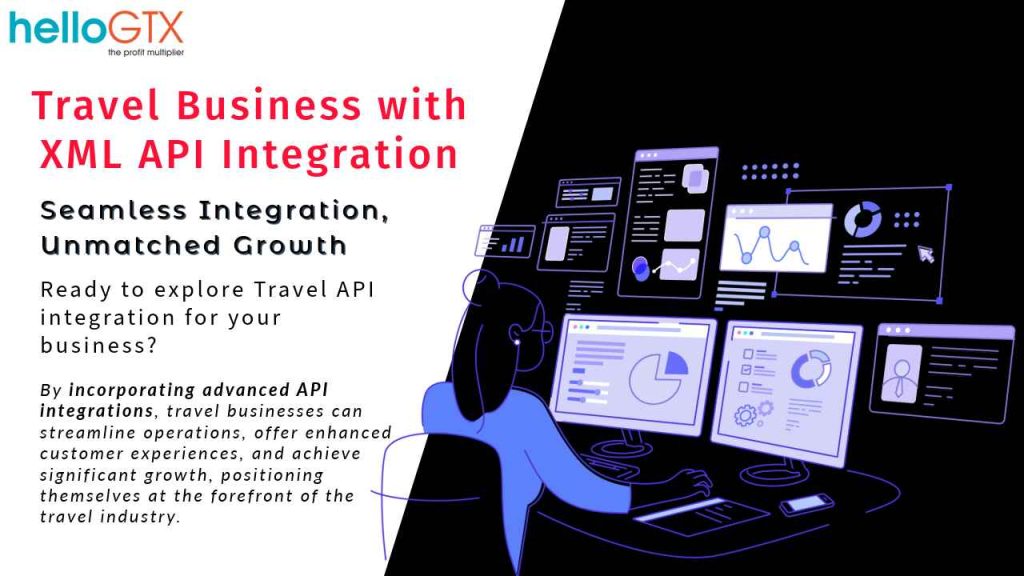 helloGTX
the profit multiplier

Travel Business with XML API Integration

Seamless Integration, Unmatched Growth

Ready to explore Travel API integration for your business?

By incorporating advanced API integrations, travel businesses can streamline operations, offer enhanced customer experiences, and achieve significant growth, positioning themselves at the forefront of the travel industry.